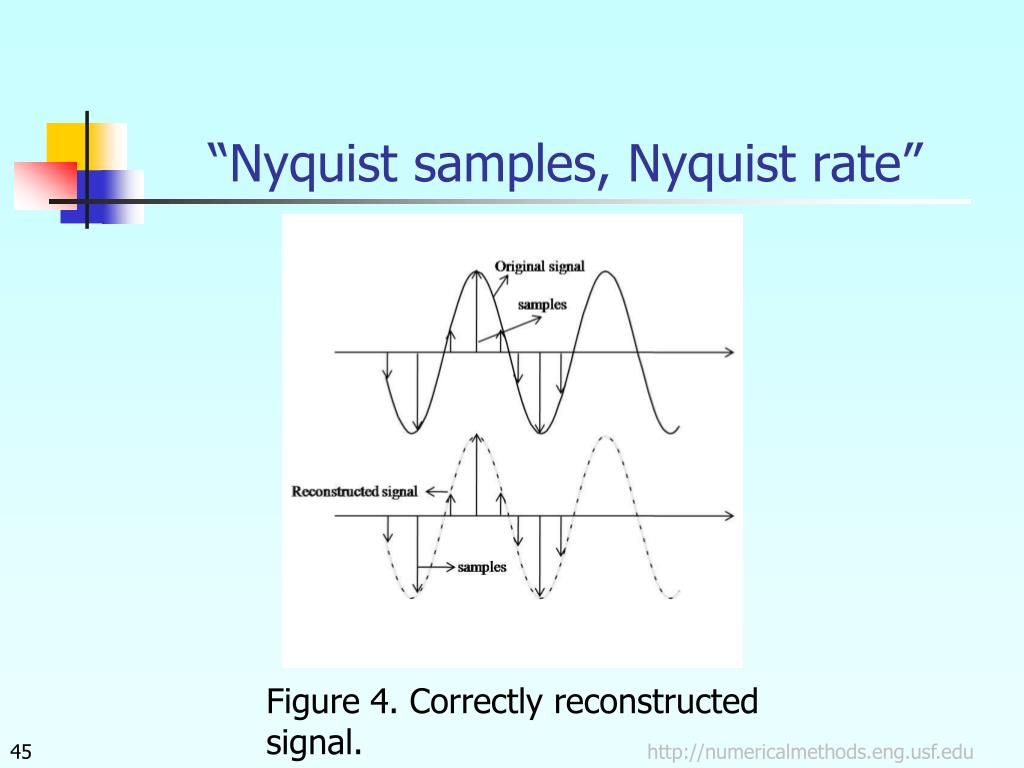 “Nyquist samples, Nyquist rate”

Original signal

samples

Reconstructed signal

samples

Figure 4. Correctly reconstructed signal.

45

http://numericalmethods.eng.usf.edu